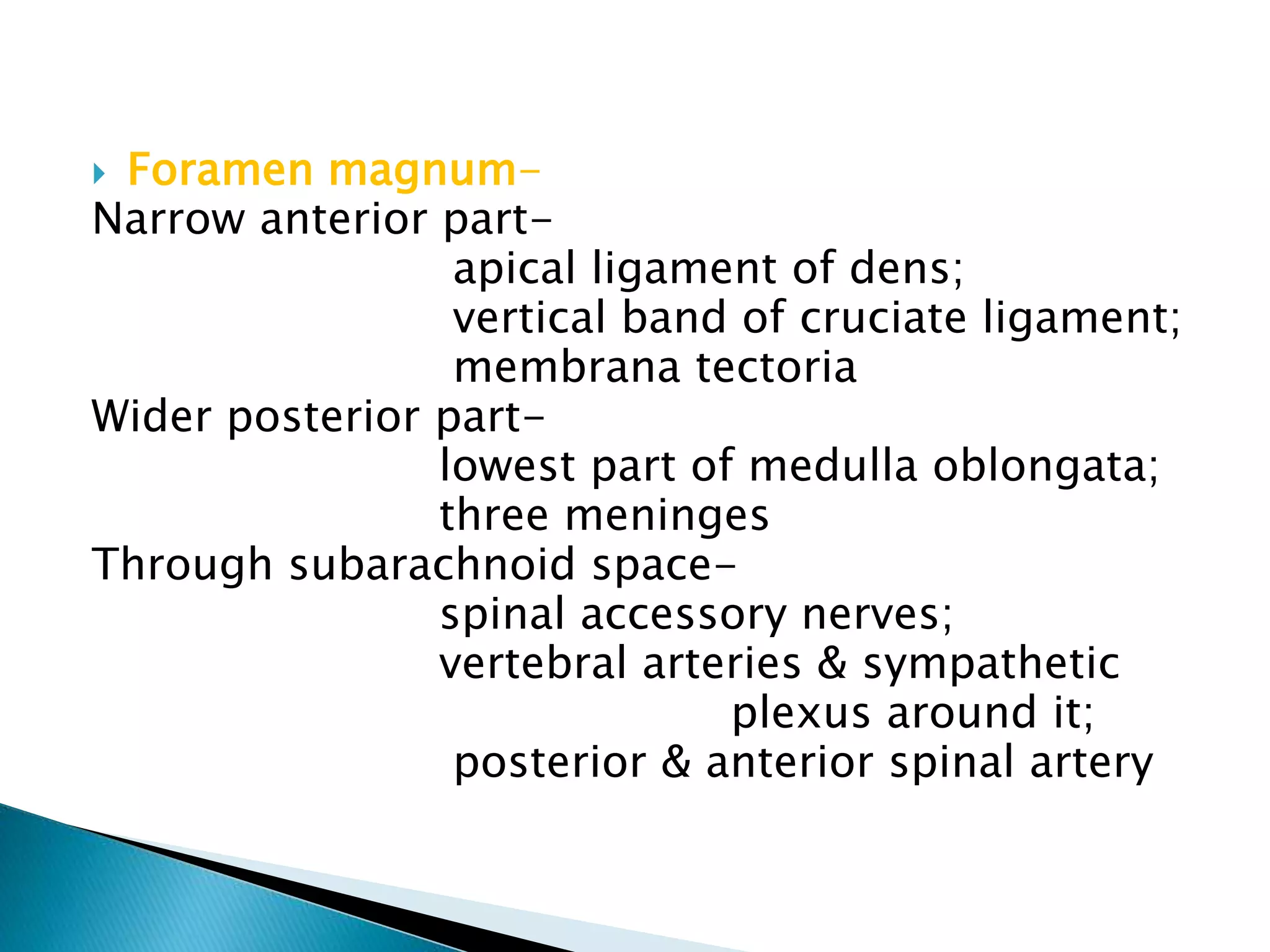 Foramen magnum-
Narrow anterior part-
apical ligament of dens;
vertical band of cruciate ligament;
membrana tectoria
Wider posterior part-
lowest part of medulla oblongata;
three meninges
Through subarachnoid space-
spinal accessory nerves;
vertebral arteries & sympathetic plexus around it;
posterior & anterior spinal artery